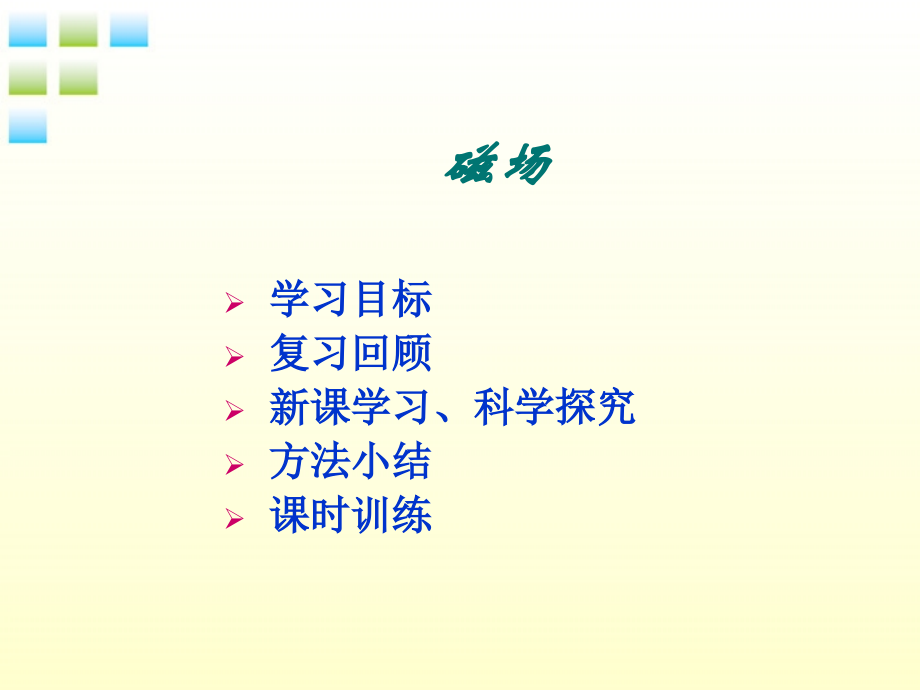 磁场

➢ 学习目标
➢ 复习回顾
➢ 新课学习、科学探究
➢ 方法小结
➢ 课时训练